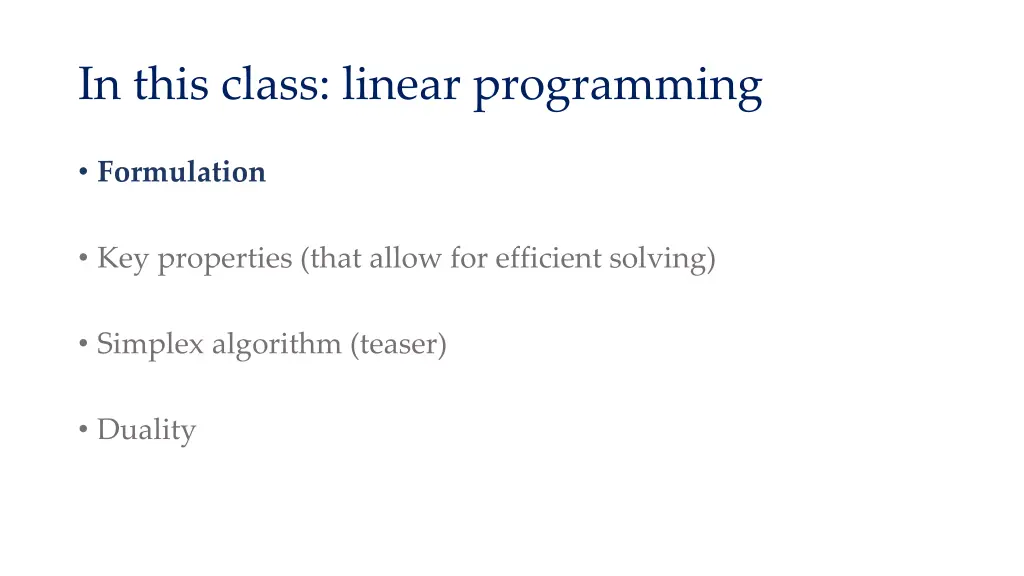 In this class: linear programming

• Formulation

• Key properties (that allow for efficient solving)

• Simplex algorithm (teaser)

• Duality